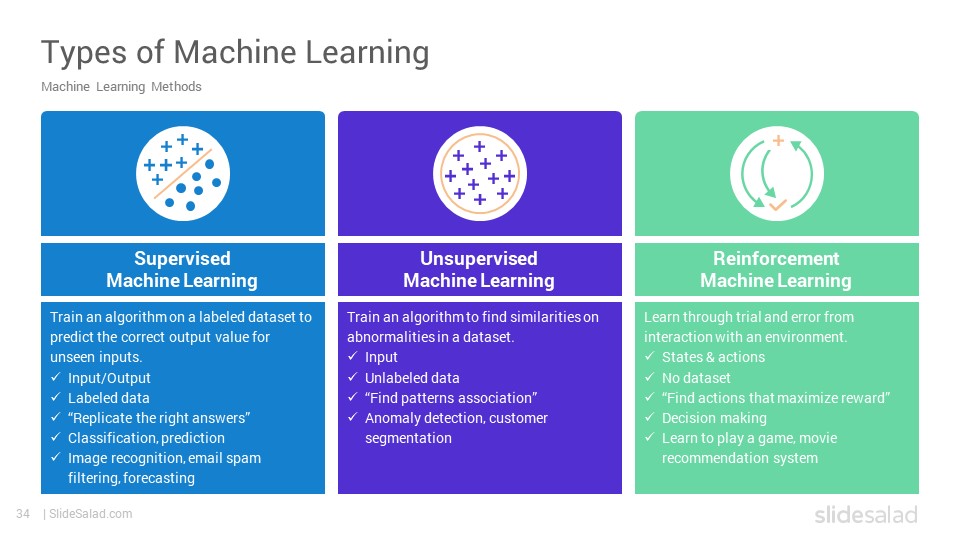 Types of Machine Learning

Machine Learning Methods

Supervised Machine Learning

Train an algorithm on a labeled dataset to predict the correct output value for unseen inputs.
✓ Input/Output
✓ Labeled data
✓ "Replicate the right answers"
✓ Classification, prediction
✓ Image recognition, email spam filtering, forecasting

Unsupervised Machine Learning

Train an algorithm to find similarities on abnormalities in a dataset.
✓ Input
✓ Unlabeled data
✓ "Find patterns association"
✓ Anomaly detection, customer segmentation

Reinforcement Machine Learning

Learn through trial and error from interaction with an environment.
✓ States & actions
✓ No dataset
✓ "Find actions that maximize reward"
✓ Decision making
✓ Learn to play a game, movie recommendation system

34 | SlideSalad.com

slidesalad